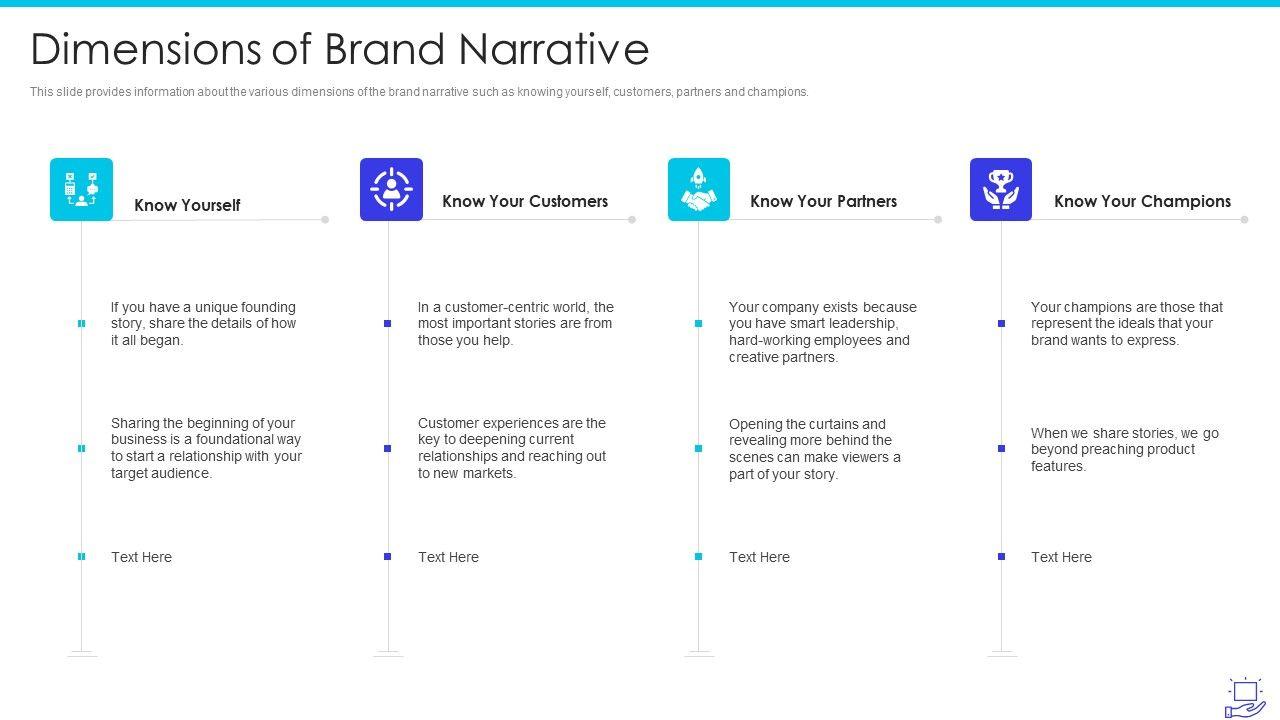 Dimensions of Brand Narrative

This slide provides information about the various dimensions of the brand narrative such as knowing yourself, customers, partners and champions.

Know Yourself

If you have a unique founding story, share the details of how it all began.

Sharing the beginning of your business is a foundational way to start a relationship with your target audience.

Text Here

Know Your Customers

In a customer-centric world, the most important stories are from those you help.

Customer experiences are the key to deepening current relationships and reaching out to new markets.

Text Here

Know Your Partners

Your company exists because you have smart leadership, hard-working employees and creative partners.

Opening the curtains and revealing more behind the scenes can make viewers a part of your story.

Text Here

Know Your Champions

Your champions are those that represent the ideals that your brand wants to express.

When we share stories, we go beyond preaching product features.

Text Here